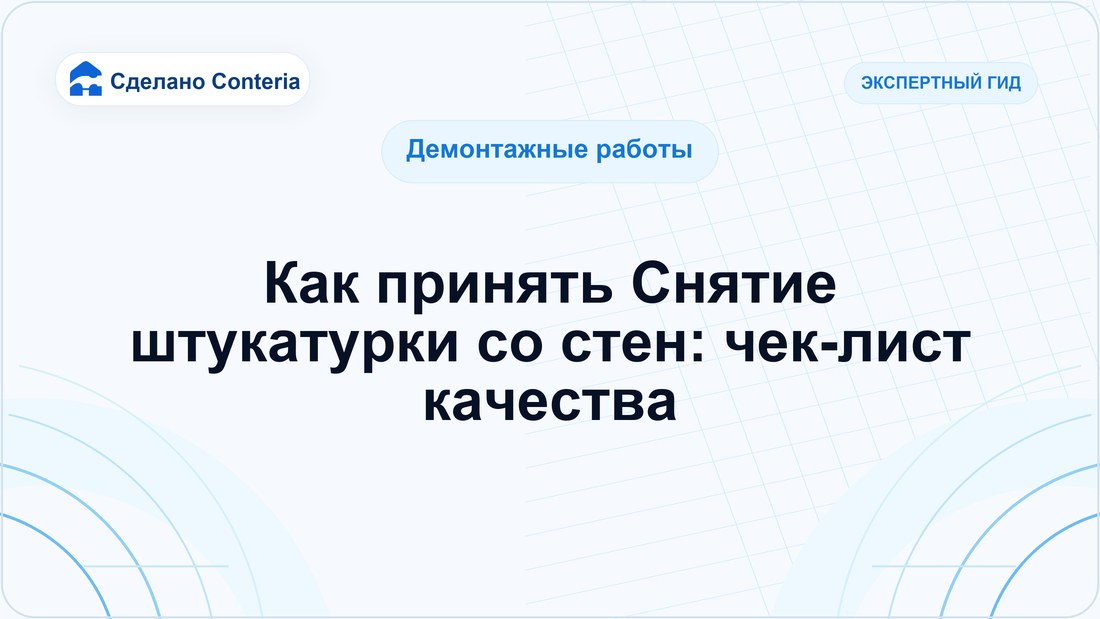 Сделано Conteria

ЭКСПЕРТНЫЙ ГИД

Демонтажные работы

Как принять Снятие штукатурки со стен: чек-лист качества